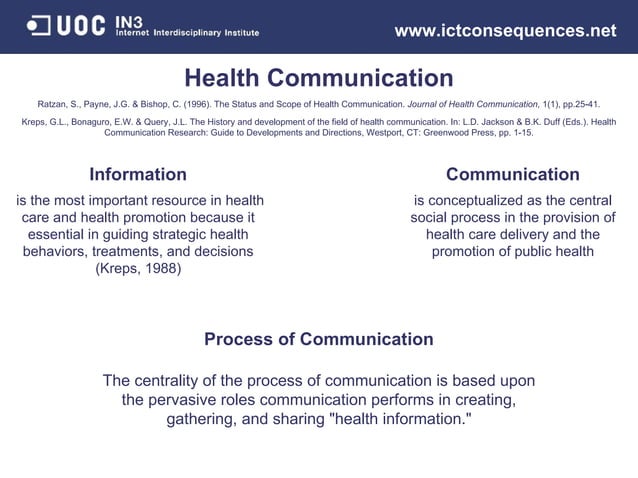 UOC IN3 Internet Interdisciplinary Institute

www.ictconsequences.net

Health Communication

Ratzan, S., Payne, J.G. & Bishop, C. (1996). The Status and Scope of Health Communication. Journal of Health Communication, 1(1), pp.25-41.

Kreps, G.L., Bonaguro, E.W. & Query, J.L. The History and development of the field of health communication. In: L.D. Jackson & B.K. Duff (Eds.). Health Communication Research: Guide to Developments and Directions, Westport, CT: Greenwood Press, pp. 1-15.

Information

is the most important resource in health care and health promotion because it essential in guiding strategic health behaviors, treatments, and decisions (Kreps, 1988)

Communication

is conceptualized as the central social process in the provision of health care delivery and the promotion of public health

Process of Communication

The centrality of the process of communication is based upon the pervasive roles communication performs in creating, gathering, and sharing "health information."